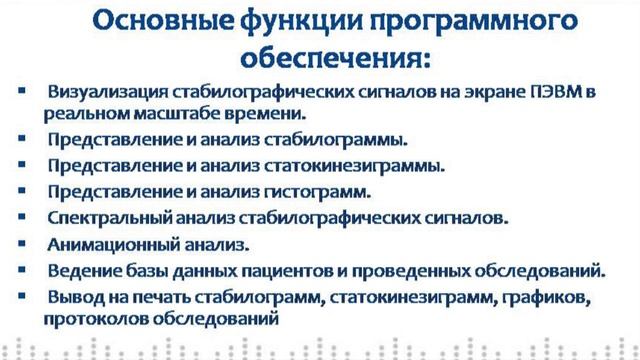 Основные функции программного обеспечения:

▪ Визуализация стабилографических сигналов на экране ПЭВМ в реальном масштабе времени.
▪ Представление и анализ стабилограммы.
▪ Представление и анализ статокинезиграммы.
▪ Представление и анализ гистограмм.
▪ Спектральный анализ стабилографических сигналов.
▪ Анимационный анализ.
▪ Ведение базы данных пациентов и проведенных обследований.
▪ Вывод на печать стабилограмм, статокинезиграмм, графиков, протоколов обследований